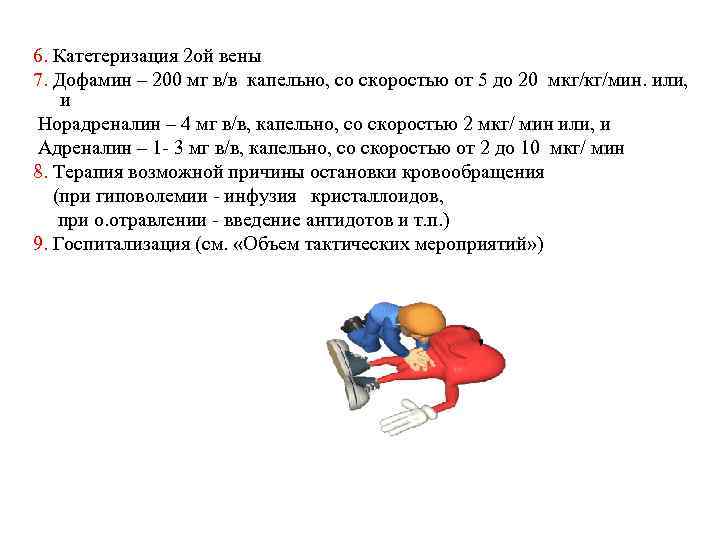 6. Катетеризация 2ой вены
7. Дофамин – 200 мг в/в капельно, со скоростью от 5 до 20 мкг/кг/мин. или, и
Норадреналин – 4 мг в/в, капельно, со скоростью 2 мкг/ мин или, и
Адреналин – 1- 3 мг в/в, капельно, со скоростью от 2 до 10 мкг/ мин
8. Терапия возможной причины остановки кровообращения
(при гиповолемии - инфузия кристаллоидов,
при о.отравлении - введение антидотов и т.п.)
9. Госпитализация (см. «Объем тактических мероприятий»)